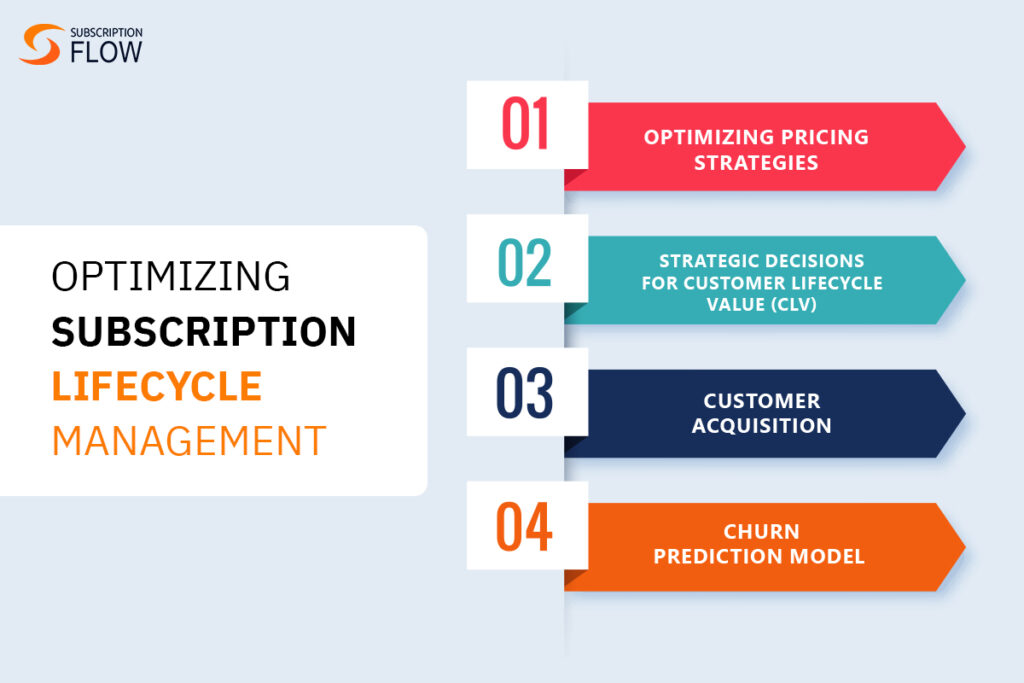 SUBSCRIPTION FLOW

OPTIMIZING SUBSCRIPTION LIFECYCLE MANAGEMENT

01 OPTIMIZING PRICING STRATEGIES

02 STRATEGIC DECISIONS FOR CUSTOMER LIFECYCLE VALUE (CLV)

03 CUSTOMER ACQUISITION

04 CHURN PREDICTION MODEL